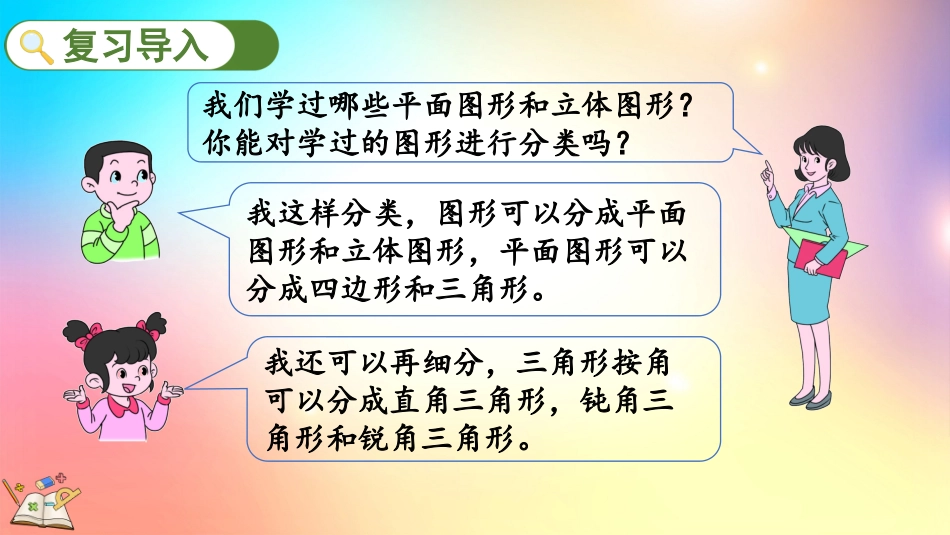 复习导入

我们学过哪些平面图形和立体图形？你能对学过的图形进行分类吗？

我这样分类，图形可以分成平面图形和立体图形，平面图形可以分成四边形和三角形。

我还可以再细分，三角形按角可以分成直角三角形，钝角三角形和锐角三角形。